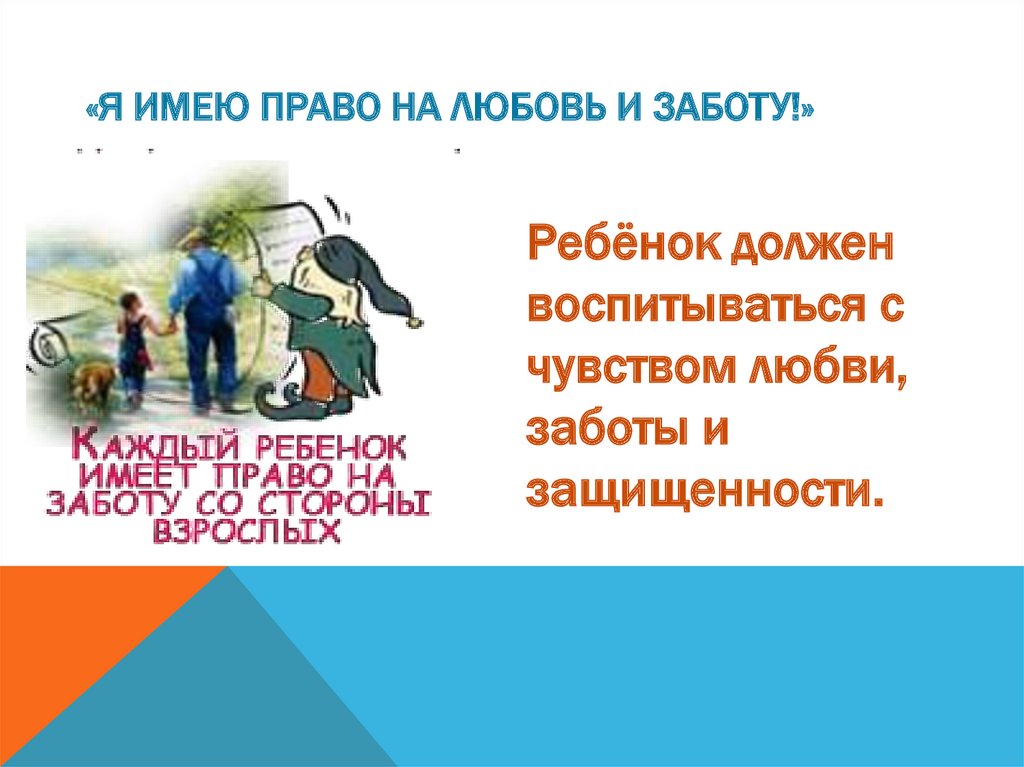 «Я ИМЕЮ ПРАВО НА ЛЮБОВЬ И ЗАБОТУ!»

КАЖДЫЙ РЕБЕНОК ИМЕЕТ ПРАВО НА ЗАБОТУ СО СТОРОНЫ ВЗРОСЛЫХ

Ребёнок должен воспитываться с чувством любви, заботы и защищенности.